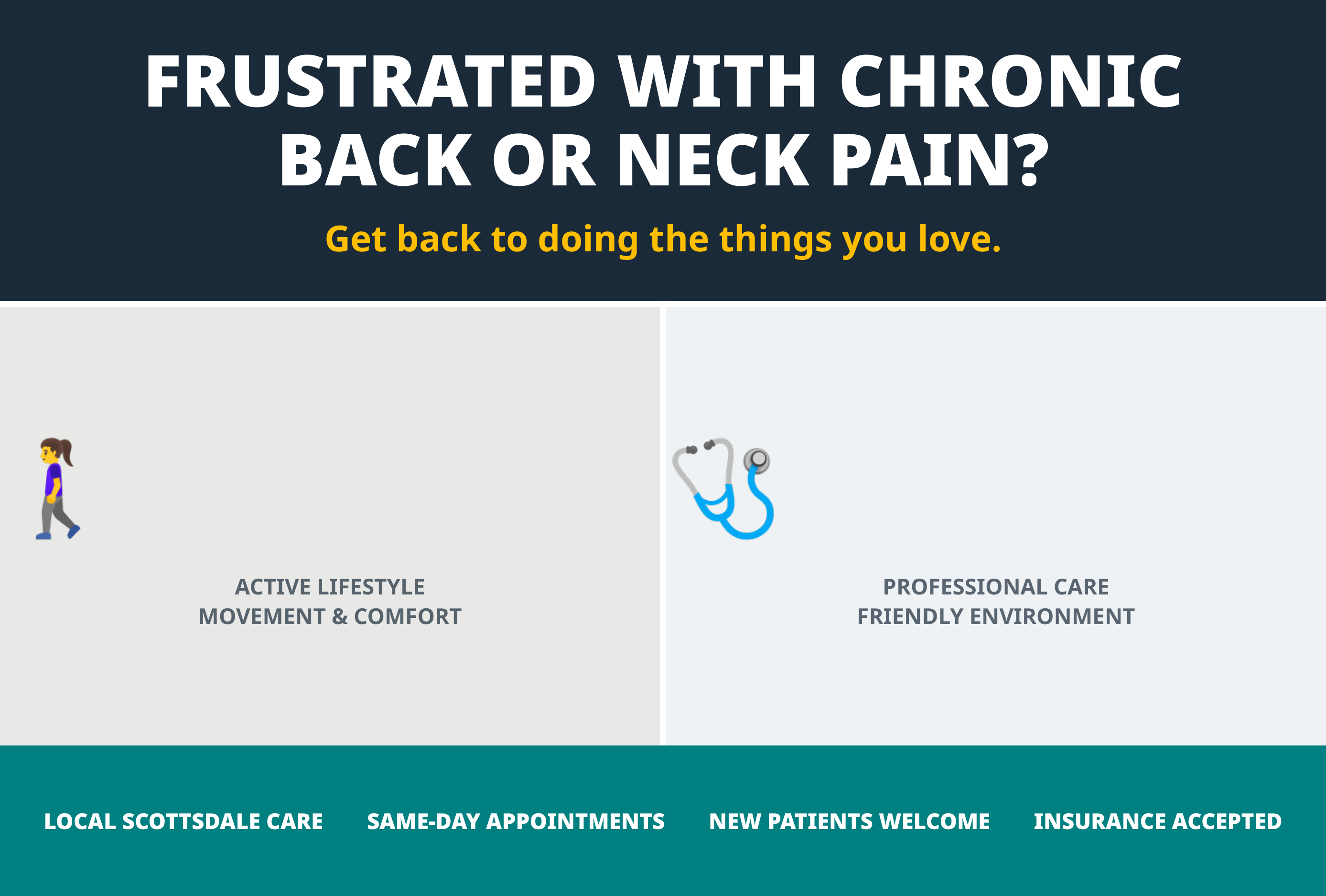 FRUSTRATED WITH CHRONIC BACK OR NECK PAIN?

Get back to doing the things you love.

ACTIVE LIFESTYLE
MOVEMENT & COMFORT

PROFESSIONAL CARE
FRIENDLY ENVIRONMENT

LOCAL SCOTTSDALE CARE

SAME-DAY APPOINTMENTS

NEW PATIENTS WELCOME

INSURANCE ACCEPTED